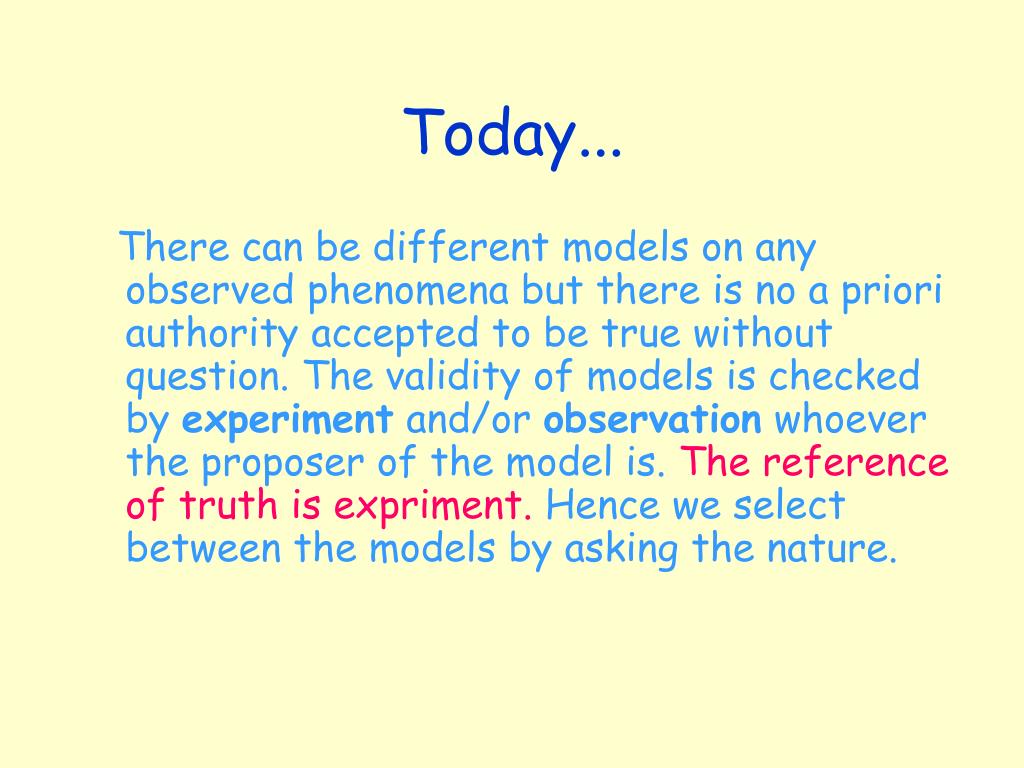 Today...

There can be different models on any observed phenomena but there is no a priori authority accepted to be true without question. The validity of models is checked by experiment and/or observation whoever the proposer of the model is. The reference of truth is expriment. Hence we select between the models by asking the nature.